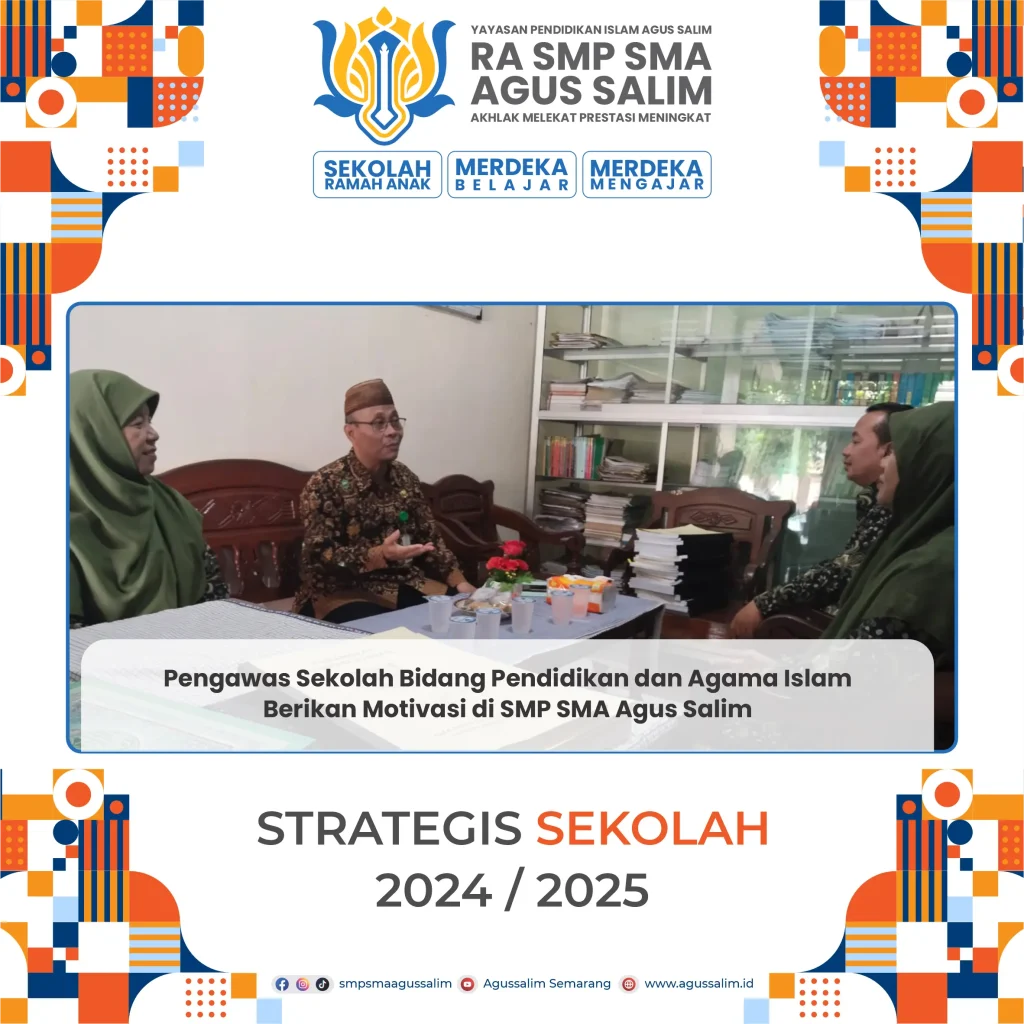 YAYASAN PENDIDIKAN ISLAM AGUS SALIM
RA SMP SMA
AGUS SALIM
AKHLAK MELEKAT PRESTASI MENINGKAT

SEKOLAH RAMAH ANAK
MERDEKA BELAJAR
MERDEKA MENGAJAR

Pengawas Sekolah Bidang Pendidikan dan Agama Islam Berikan Motivasi di SMP SMA Agus Salim

STRATEGIS SEKOLAH
2024 / 2025

smpsmaagussalim
Agussalim Semarang
www.agussalim.id